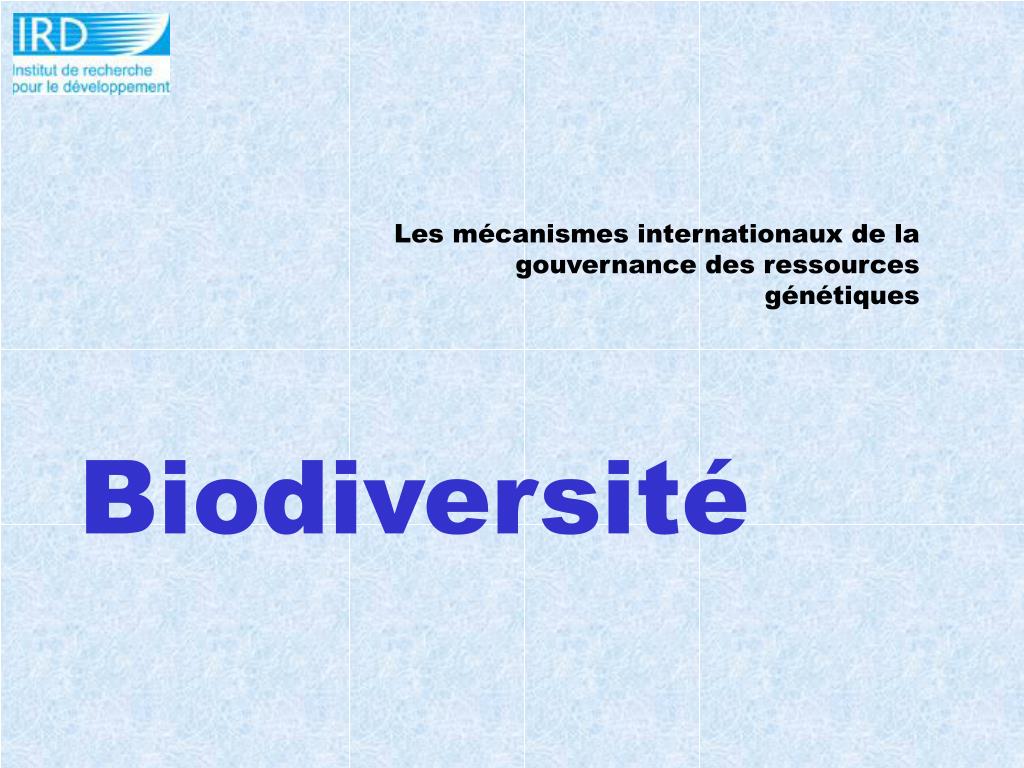 IRD
Institut de recherche pour le développement

Les mécanismes internationaux de la gouvernance des ressources génétiques

Biodiversité